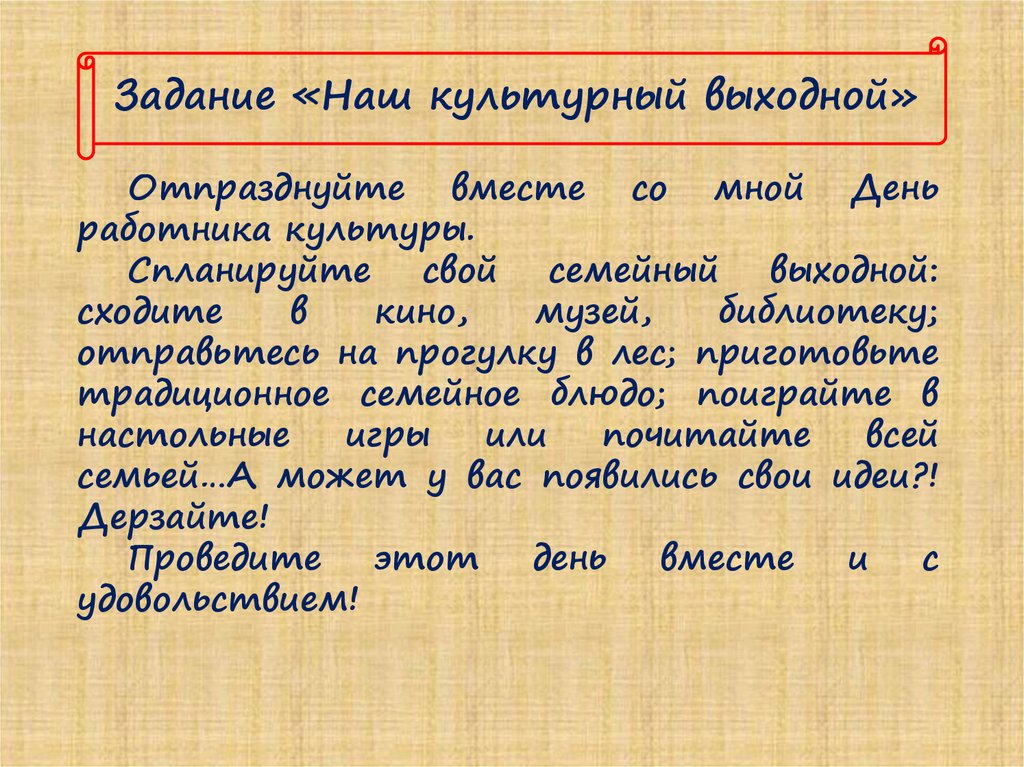 Задание «Наш культурный выходной»

Отпразднуйте вместе со мной День работника культуры.

Спланируйте свой семейный выходной: сходите в кино, музей, библиотеку; отправьтесь на прогулку в лес; приготовьте традиционное семейное блюдо; поиграйте в настольные игры или почитайте всей семьей…А может у вас появились свои идеи?! Дерзайте!

Проведите этот день вместе и с удовольствием!